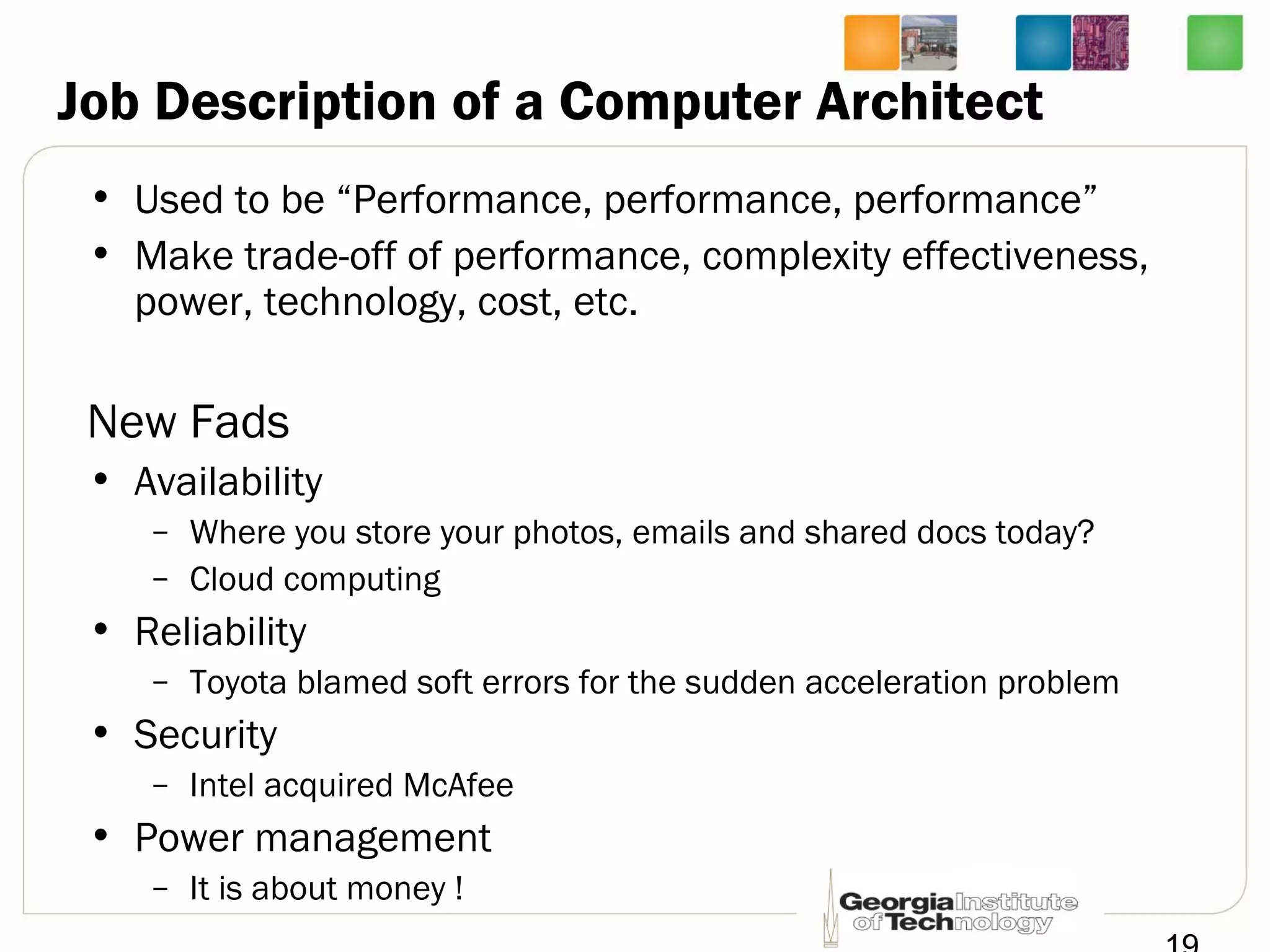 Job Description of a Computer Architect

• Used to be “Performance, performance, performance”
• Make trade-off of performance, complexity effectiveness, power, technology, cost, etc.

New Fads
• Availability
– Where you store your photos, emails and shared docs today?
– Cloud computing
• Reliability
– Toyota blamed soft errors for the sudden acceleration problem
• Security
– Intel acquired McAfee
• Power management
– It is about money !

Georgia Institute of Technology

19